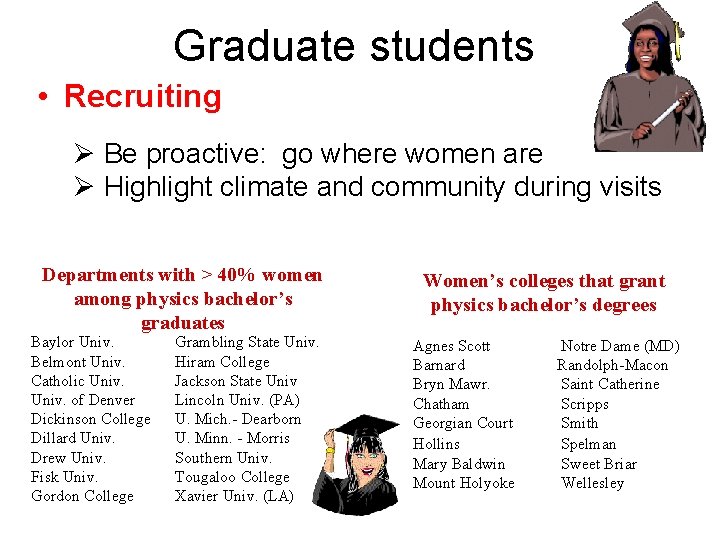 Graduate students

• Recruiting

➢ Be proactive: go where women are
➢ Highlight climate and community during visits

Departments with > 40% women among physics bachelor's graduates

Baylor Univ.
Belmont Univ.
Catholic Univ.
Univ. of Denver
Dickinson College
Dillard Univ.
Drew Univ.
Fisk Univ.
Gordon College

Grambling State Univ.
Hiram College
Jackson State Univ
Lincoln Univ. (PA)
U. Mich.- Dearborn
U. Minn. - Morris
Southern Univ.
Tougaloo College
Xavier Univ. (LA)

Women's colleges that grant physics bachelor's degrees

Agnes Scott
Barnard
Bryn Mawr.
Chatham
Georgian Court
Hollins
Mary Baldwin
Mount Holyoke

Notre Dame (MD)
Randolph-Macon
Saint Catherine
Scripps
Smith
Spelman
Sweet Briar
Wellesley